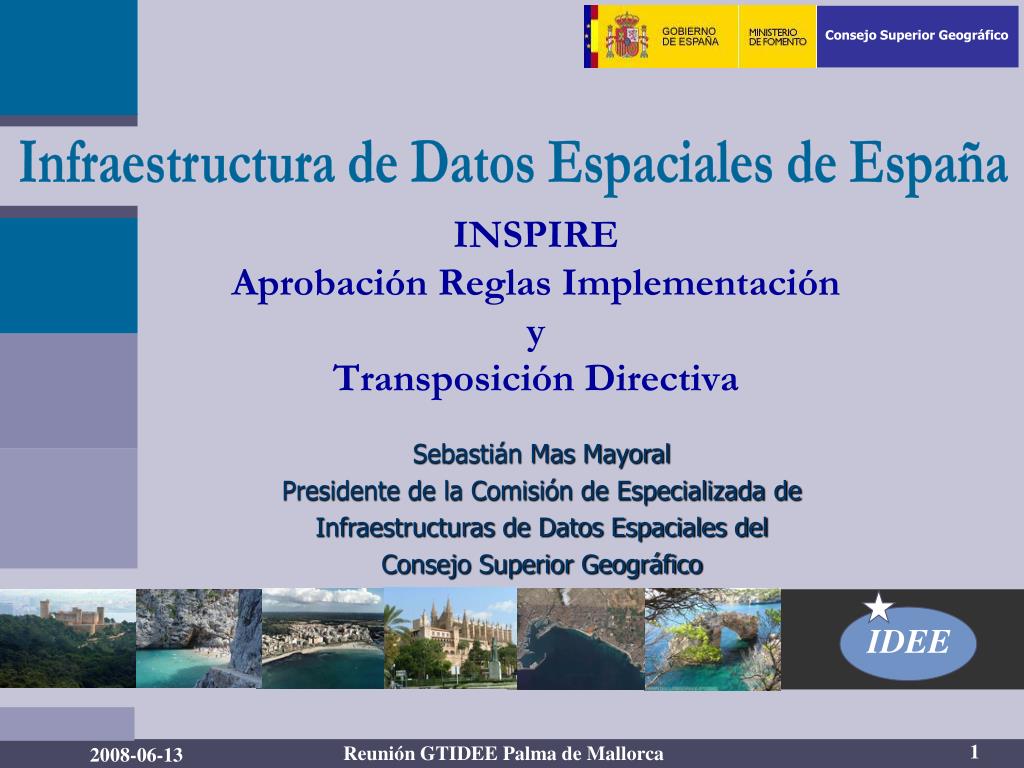 GOBIERNO DE ESPAÑA
MINISTERIO DE FOMENTO
Consejo Superior Geográfico

Infraestructura de Datos Espaciales de España

INSPIRE
Aprobación Reglas Implementación
y
Transposición Directiva

Sebastián Mas Mayoral
Presidente de la Comisión de Especializada de Infraestructuras de Datos Espaciales del Consejo Superior Geográfico

IDEE

2008-06-13
Reunión GTIDEE Palma de Mallorca
1